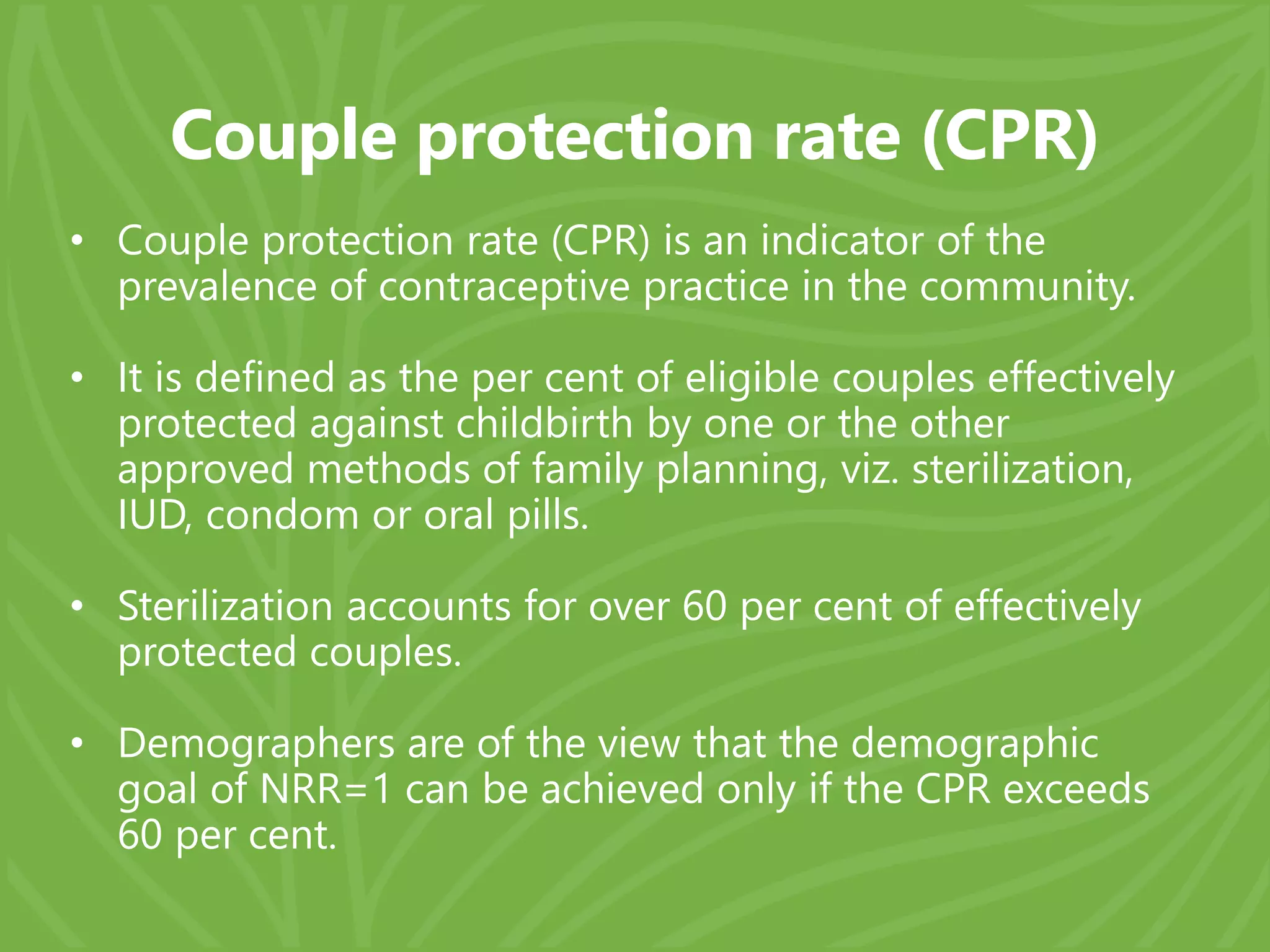 Couple protection rate (CPR)

• Couple protection rate (CPR) is an indicator of the prevalence of contraceptive practice in the community.

• It is defined as the per cent of eligible couples effectively protected against childbirth by one or the other approved methods of family planning, viz. sterilization, IUD, condom or oral pills.

• Sterilization accounts for over 60 per cent of effectively protected couples.

• Demographers are of the view that the demographic goal of NRR=1 can be achieved only if the CPR exceeds 60 per cent.